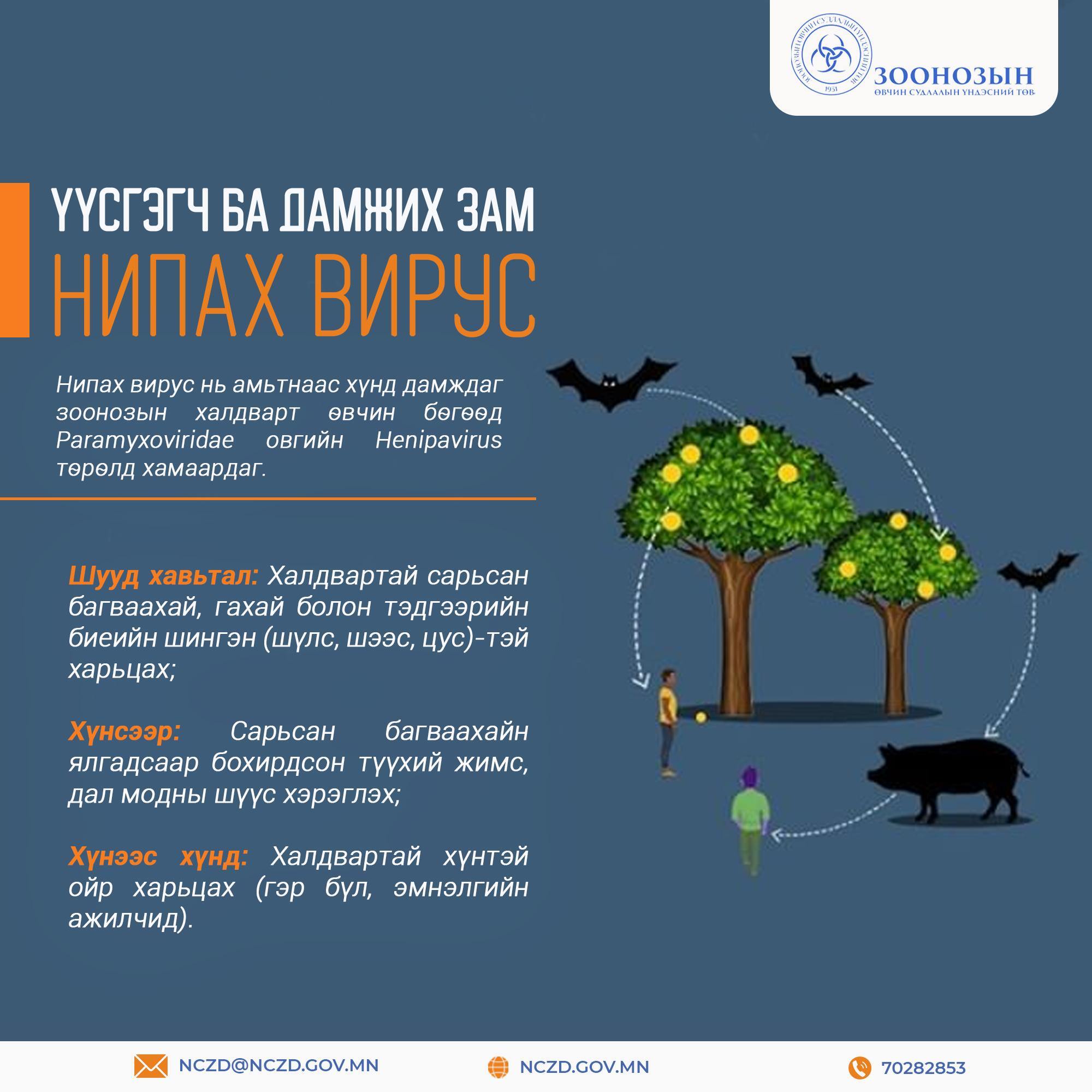 ЗООНОЗЫН
ӨВЧИН СУДЛАЛЫН ҮНДЭСНИЙ ТӨВ

1931

ҮҮСГЭГЧ БА ДАМЖИХ ЗАМ
НИПАХ ВИРУС

Нипах вирус нь амьтнаас хүнд дамждаг зоонозын халдварт өвчин бөгөөд Paramyxoviridae овгийн Henipavirus төрөлд хамаардаг.

Шууд хавьтал: Халдвартай сарьсан багваахай, гахай болон тэдгээрийн биеийн шингэн (шүлс, шээс, цус)-тэй харьцах;

Хүнсээр: Сарьсан багваахайн ялгадсаар бохирдсон түүхий жимс, дал модны шүүс хэрэглэх;

Хүнээс хүнд: Халдвартай хүнтэй ойр харьцах (гэр бүл, эмнэлгийн ажилчид).

NCZD@NCZD.GOV.MN
NCZD.GOV.MN
70282853